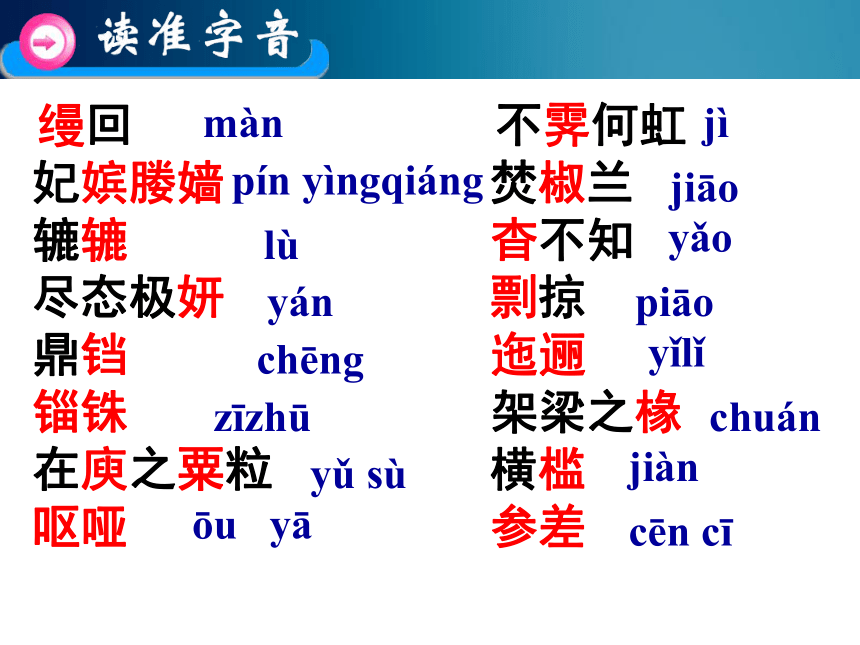 读准字音

缦回 màn
妃嫔媵嫱 pín yìngqiáng
辘辘 lù
尽态极妍 yán
鼎铛 chēng
锱铢 zīzhū
在庾之粟粒 yǔ sù
呕哑 ōu yā

不霁何虹 jì
焚椒兰 jiāo
杳不知 yǎo
剽掠 piāo
迤逦 yǐlǐ
架梁之椽 chuán
横槛 jiàn
参差 cēn cī